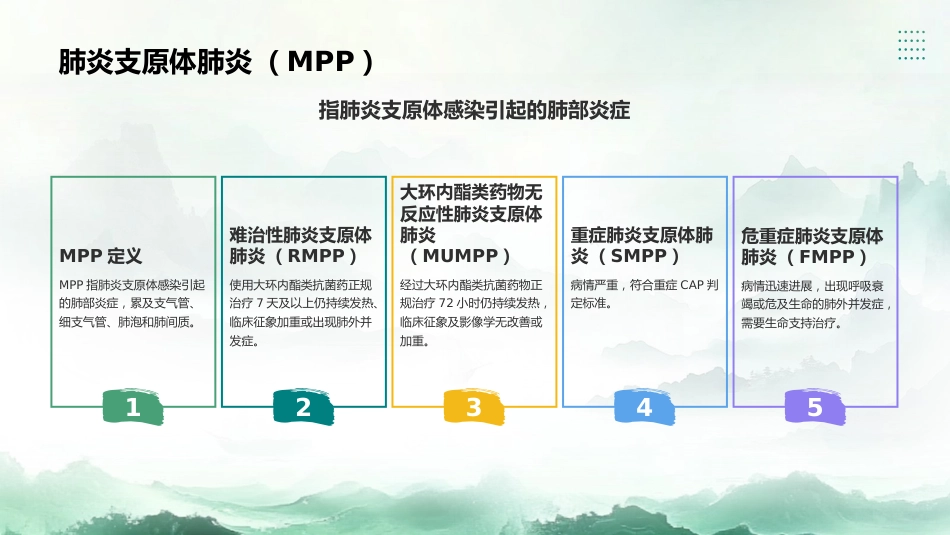 肺炎支原体肺炎（MPP）

指肺炎支原体感染引起的肺部炎症

MPP 定义

MPP 指肺炎支原体感染引起的肺部炎症，累及支气管、细支气管、肺泡和肺间质。

1

难治性肺炎支原体肺炎（RMPP）

使用大环内酯类抗菌药正规治疗 7 天及以上仍持续发热、临床征象加重或出现肺外并发症。

2

大环内酯类药物无反应性肺炎支原体肺炎（MUMPP）

经过大环内酯类抗菌药物正规治疗 72 小时仍持续发热，临床征象及影像学无改善或加重。

3

重症肺炎支原体肺炎（SMPP）

病情严重，符合重症 CAP 判定标准。

4

危重症肺炎支原体肺炎（FMPP）

病情迅速进展，出现呼吸衰竭或危及生命的肺外并发症，需要生命支持治疗。

5